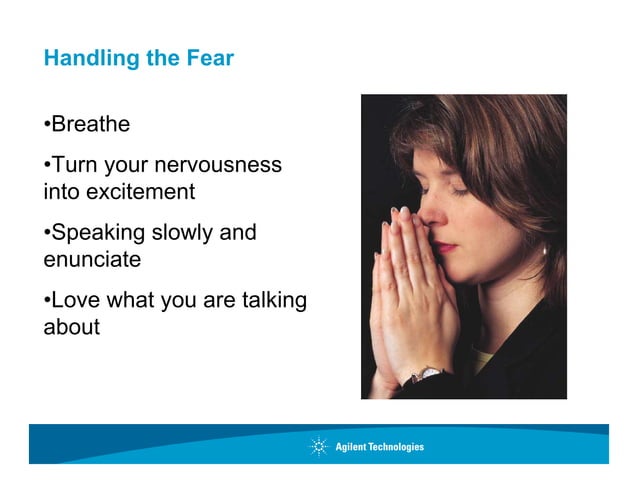 Handling the Fear

•Breathe

•Turn your nervousness into excitement

•Speaking slowly and enunciate

•Love what you are talking about

Agilent Technologies